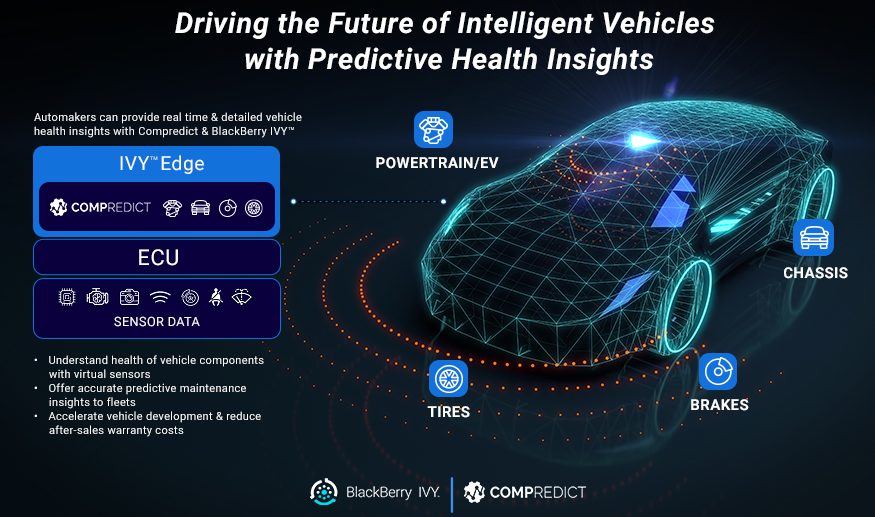 Driving the Future of Intelligent Vehicles with Predictive Health Insights

Automakers can provide real time & detailed vehicle health insights with Compredict & BlackBerry IVY™

IVY™ Edge

COMPREDICT

ECU

SENSOR DATA

• Understand health of vehicle components with virtual sensors
• Offer accurate predictive maintenance insights to fleets
• Accelerate vehicle development & reduce after-sales warranty costs

POWERTRAIN/EV

CHASSIS

TIRES

BRAKES

BlackBerry IVY. | COMPREDICT